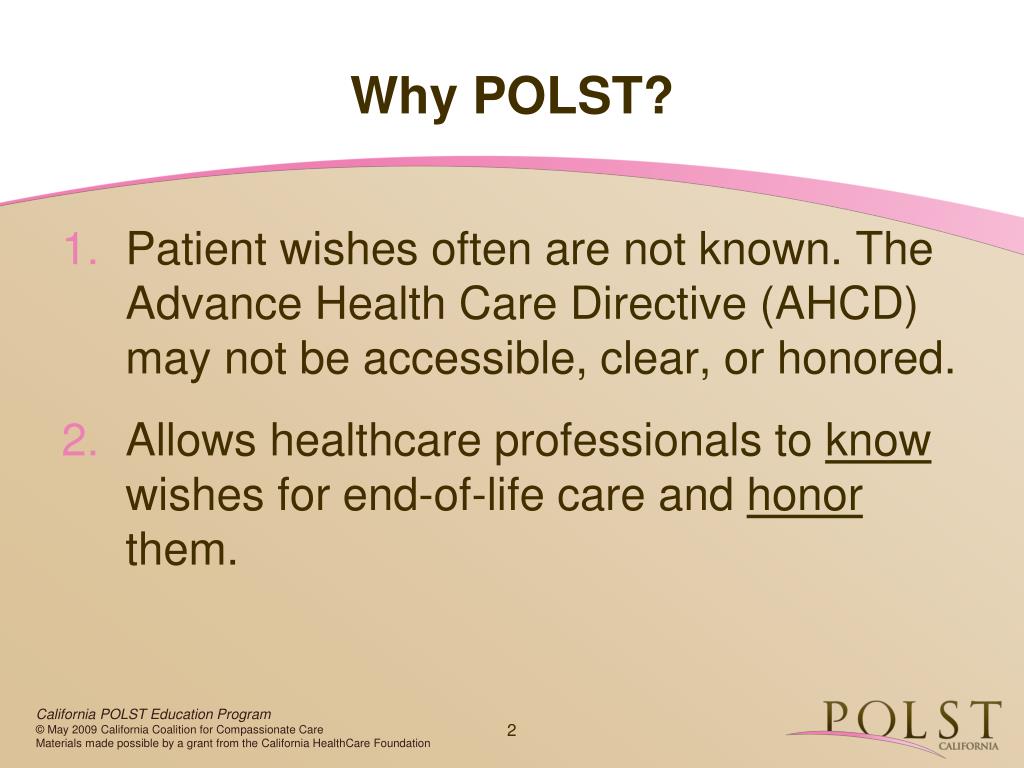 Why POLST?

1. Patient wishes often are not known. The Advance Health Care Directive (AHCD) may not be accessible, clear, or honored.

2. Allows healthcare professionals to know wishes for end-of-life care and honor them.

California POLST Education Program
© May 2009 California Coalition for Compassionate Care
Materials made possible by a grant from the California HealthCare Foundation

2

POLST
CALIFORNIA